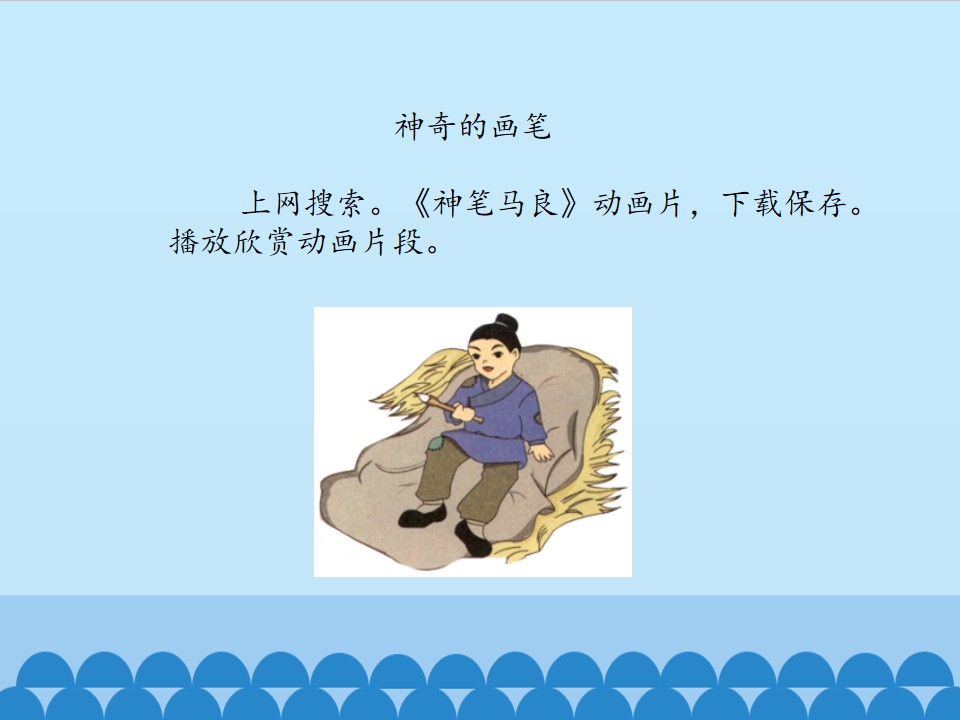 神奇的画笔

上网搜索。《神笔马良》动画片，下载保存。播放欣赏动画片段。